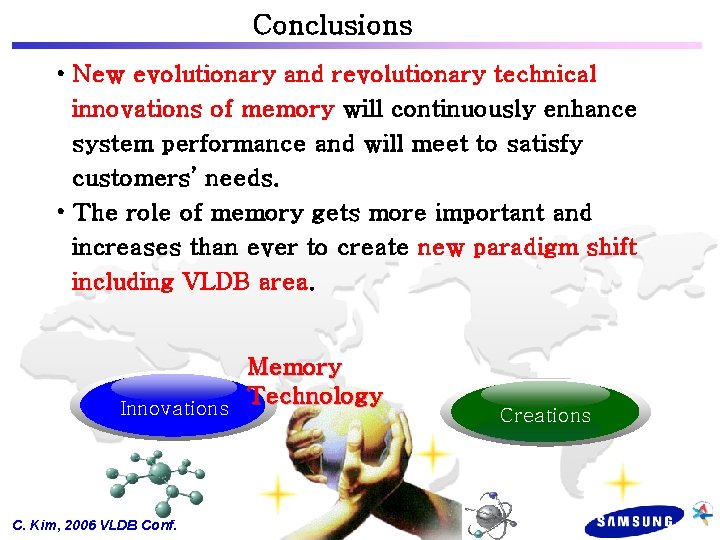 Conclusions

• New evolutionary and revolutionary technical innovations of memory will continuously enhance system performance and will meet to satisfy customers' needs.

• The role of memory gets more important and increases than ever to create new paradigm shift including VLDB area.

Memory Technology

Innovations

Creations

C. Kim, 2006 VLDB Conf.

SAMSUNG